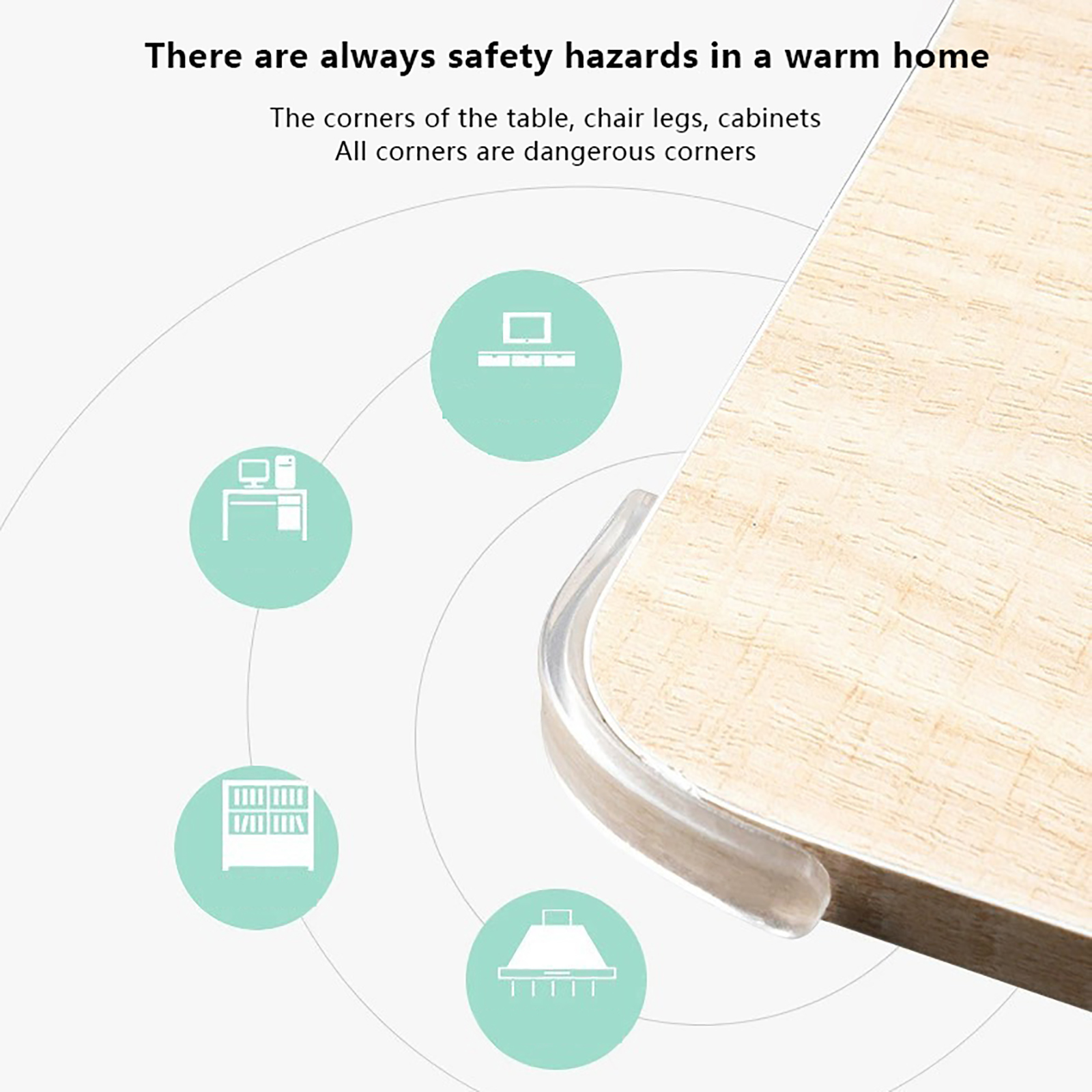 There are always safety hazards in a warm home

The corners of the table, chair legs, cabinets
All corners are dangerous corners